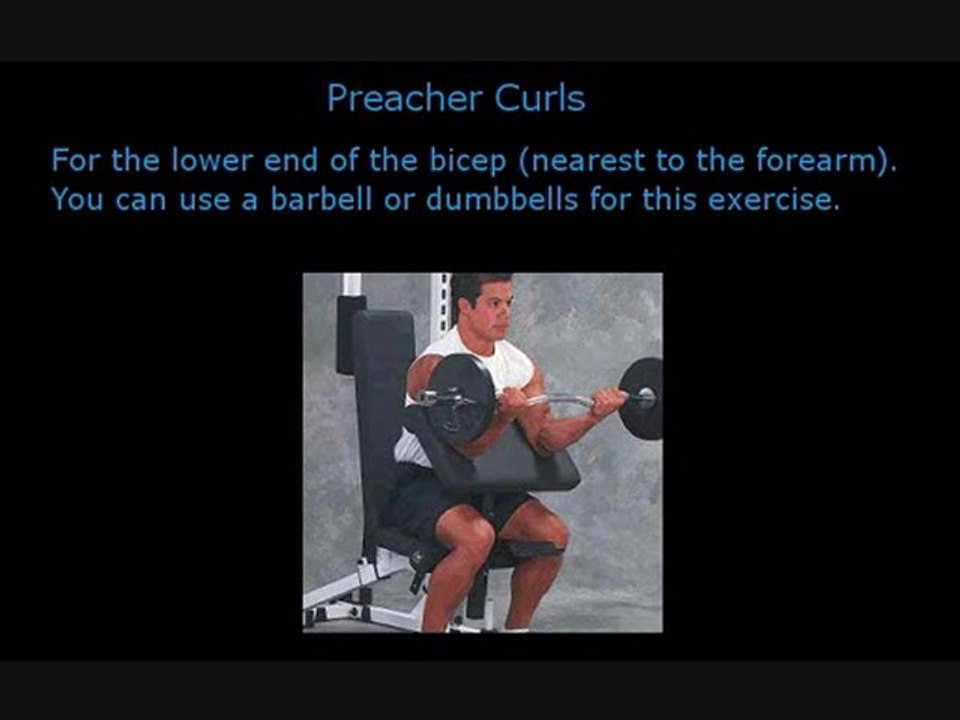 Preacher Curls

For the lower end of the bicep (nearest to the forearm). You can use a barbell or dumbbells for this exercise.